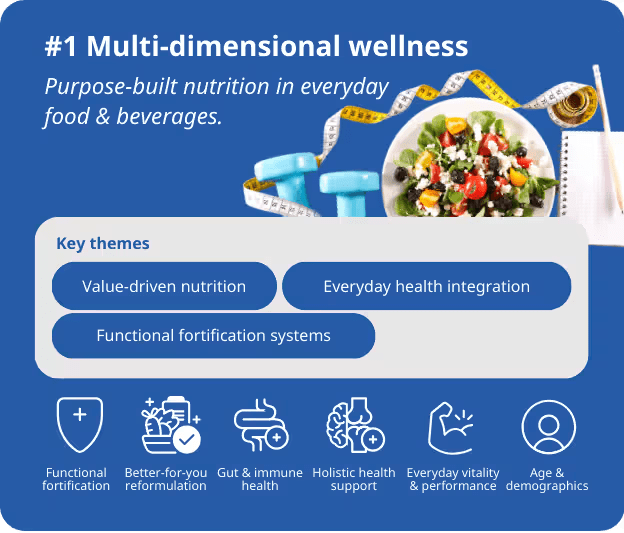 #1 Multi-dimensional wellness

Purpose-built nutrition in everyday food & beverages.

Key themes

Value-driven nutrition

Everyday health integration

Functional fortification systems

Functional fortification

Better-for-you reformulation

Gut & immune health

Holistic health support

Everyday vitality & performance

Age & demographics